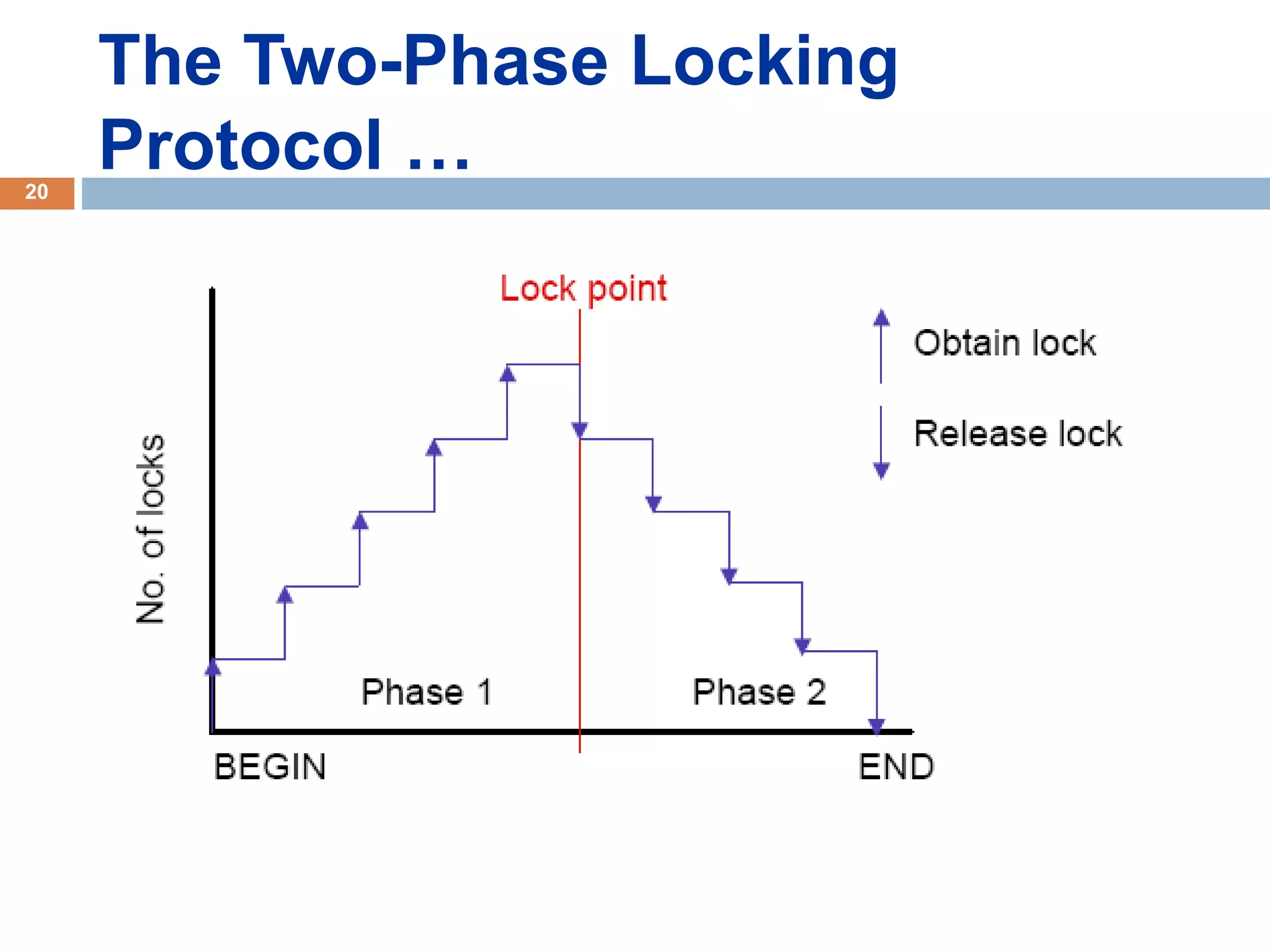 The Two-Phase Locking Protocol …

20

Lock point

Obtain lock

Release lock

No. of locks

Phase 1

Phase 2

BEGIN

END